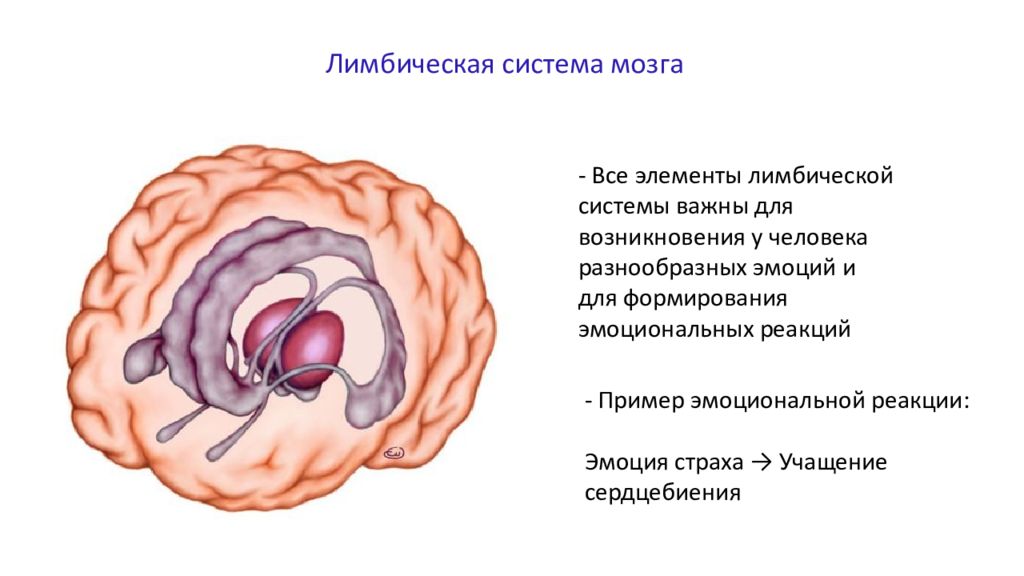 Лимбическая система мозга

- Все элементы лимбической системы важны для возникновения у человека разнообразных эмоций и для формирования эмоциональных реакций

- Пример эмоциональной реакции:

Эмоция страха → Учащение сердцебиения